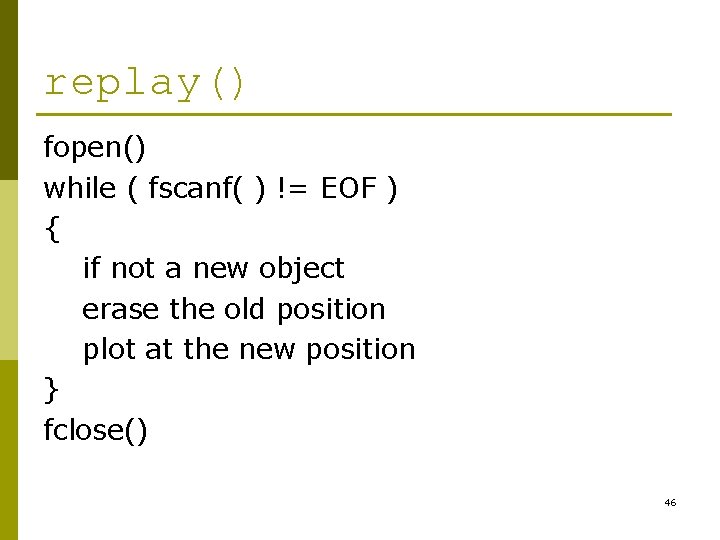 replay()

fopen()
while ( fscanf( ) != EOF )
{
if not a new object
erase the old position
plot at the new position
}
fclose()

46